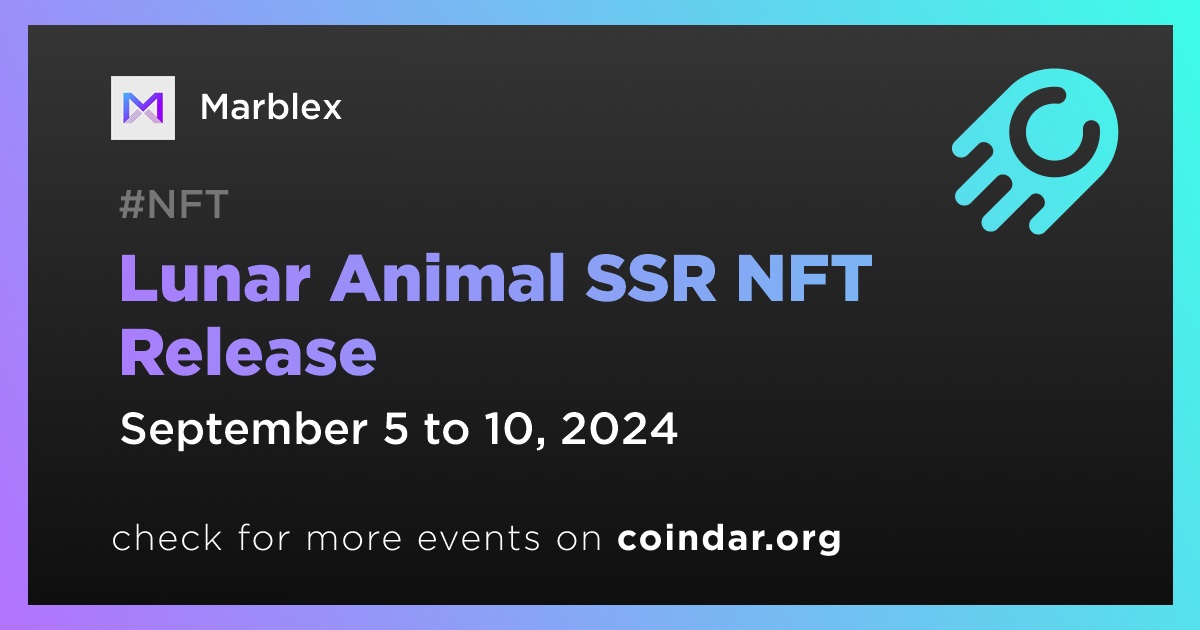 Marblex

#NFT

Lunar Animal SSR NFT Release

September 5 to 10, 2024

check for more events on coindar.org